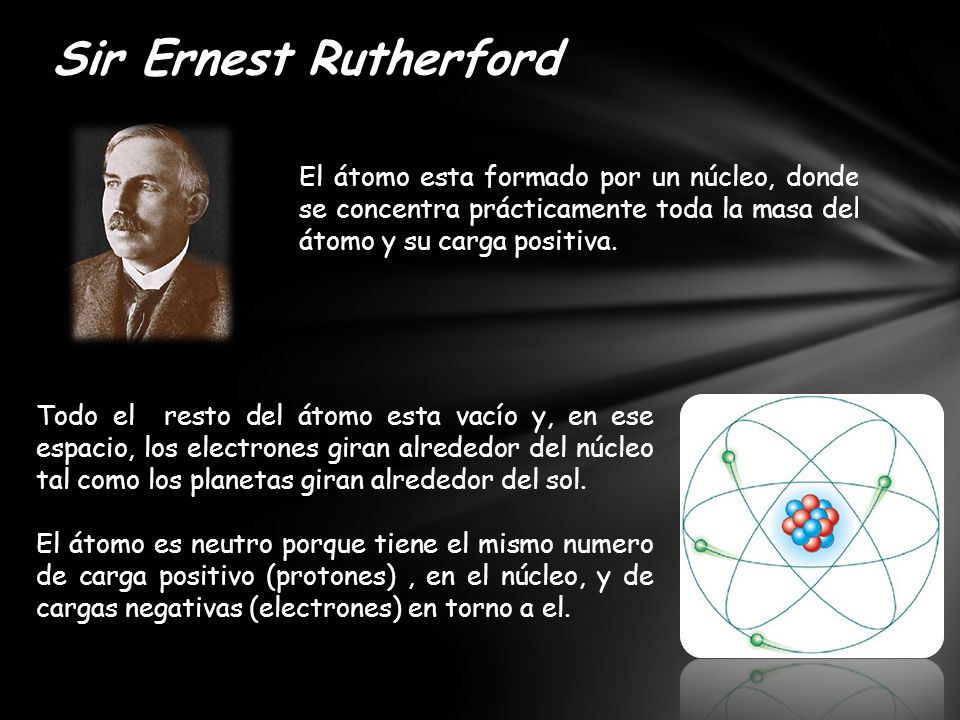 Sir Ernest Rutherford

El átomo esta formado por un núcleo, donde se concentra prácticamente toda la masa del átomo y su carga positiva.

Todo el resto del átomo esta vacío y, en ese espacio, los electrones giran alrededor del núcleo tal como los planetas giran alrededor del sol.

El átomo es neutro porque tiene el mismo numero de carga positivo (protones) , en el núcleo, y de cargas negativas (electrones) en torno a el.